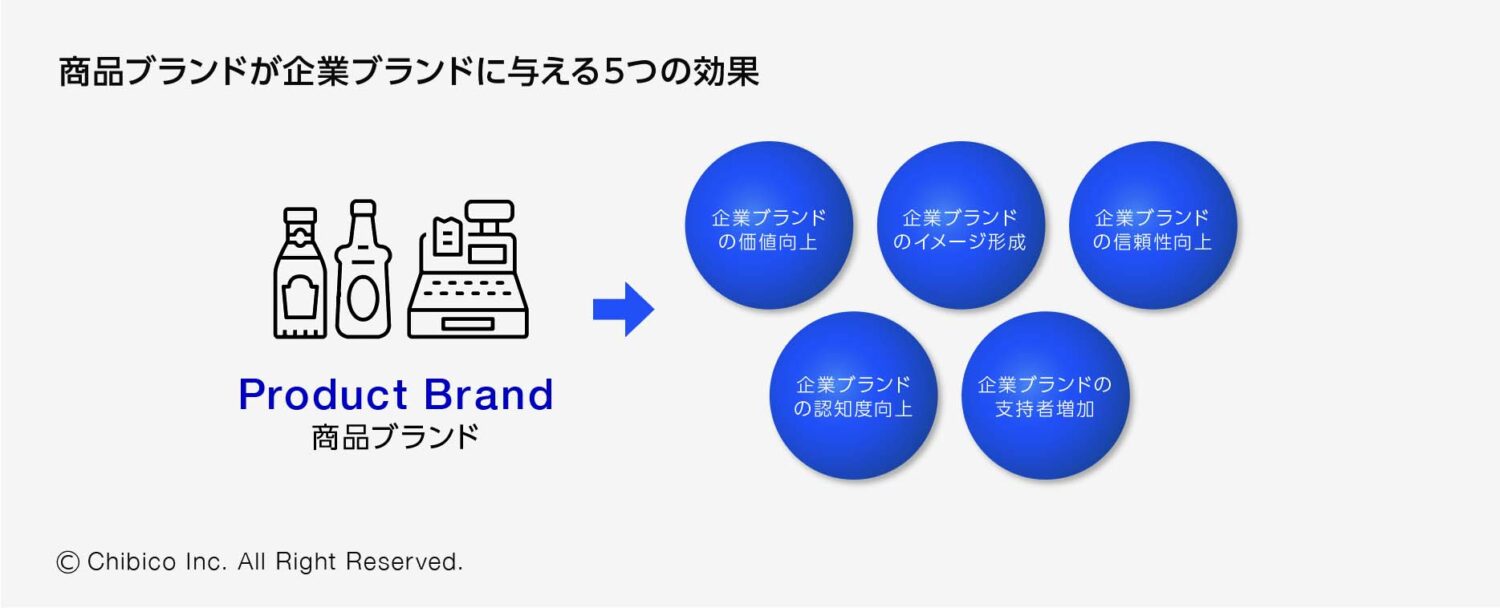 商品ブランドが企業ブランドに与える5つの効果

Product Brand
商品ブランド

企業ブランドの価値向上

企業ブランドのイメージ形成

企業ブランドの信頼性向上

企業ブランドの認知度向上

企業ブランドの支持者増加

© Chibico Inc. All Right Reserved.